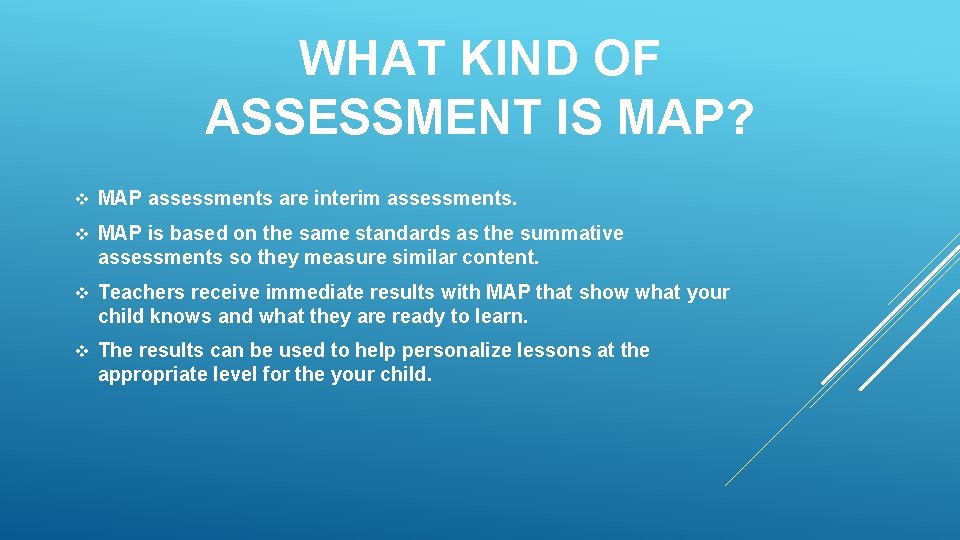 WHAT KIND OF ASSESSMENT IS MAP?

❖ MAP assessments are interim assessments.

❖ MAP is based on the same standards as the summative assessments so they measure similar content.

❖ Teachers receive immediate results with MAP that show what your child knows and what they are ready to learn.

❖ The results can be used to help personalize lessons at the appropriate level for the your child.